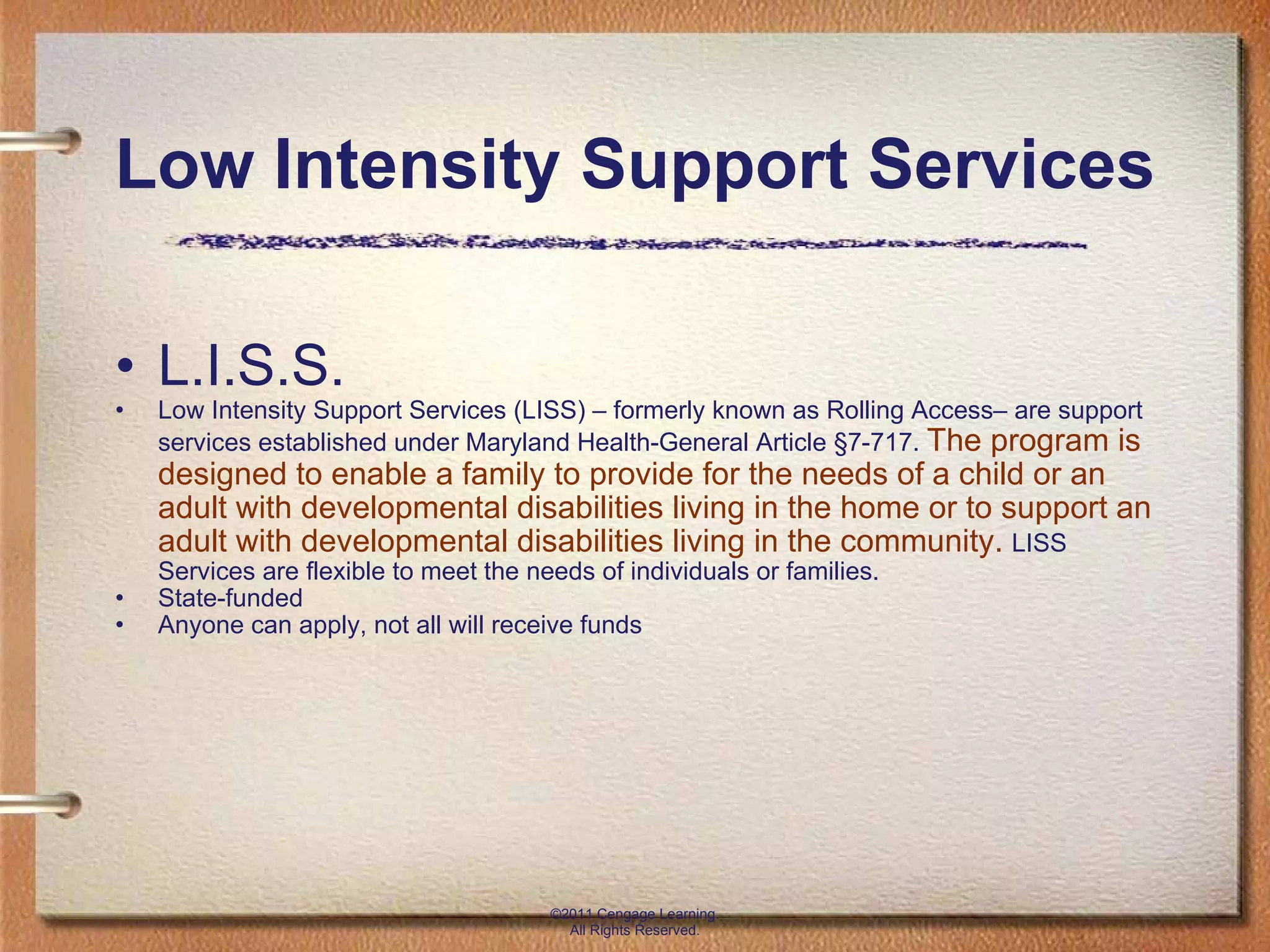 Low Intensity Support Services

• L.I.S.S.
• Low Intensity Support Services (LISS) – formerly known as Rolling Access– are support services established under Maryland Health-General Article §7-717. The program is designed to enable a family to provide for the needs of a child or an adult with developmental disabilities living in the home or to support an adult with developmental disabilities living in the community. LISS Services are flexible to meet the needs of individuals or families.
• State-funded
• Anyone can apply, not all will receive funds

©2011 Cengage Learning. All Rights Reserved.